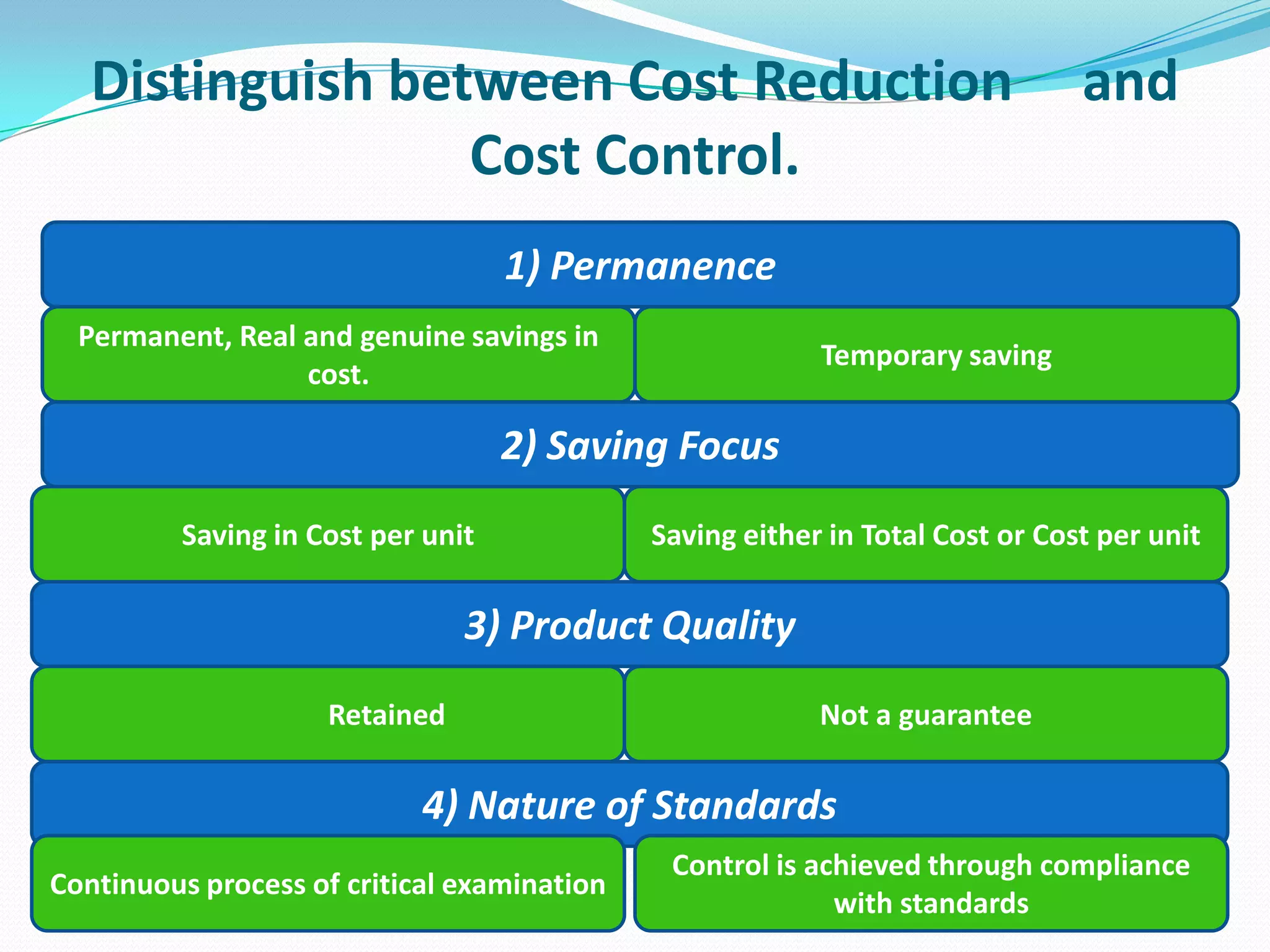 Distinguish between Cost Reduction and Cost Control.

1) Permanence

Permanent, Real and genuine savings in cost.

Temporary saving

2) Saving Focus

Saving in Cost per unit

Saving either in Total Cost or Cost per unit

3) Product Quality

Retained

Not a guarantee

4) Nature of Standards

Continuous process of critical examination

Control is achieved through compliance with standards